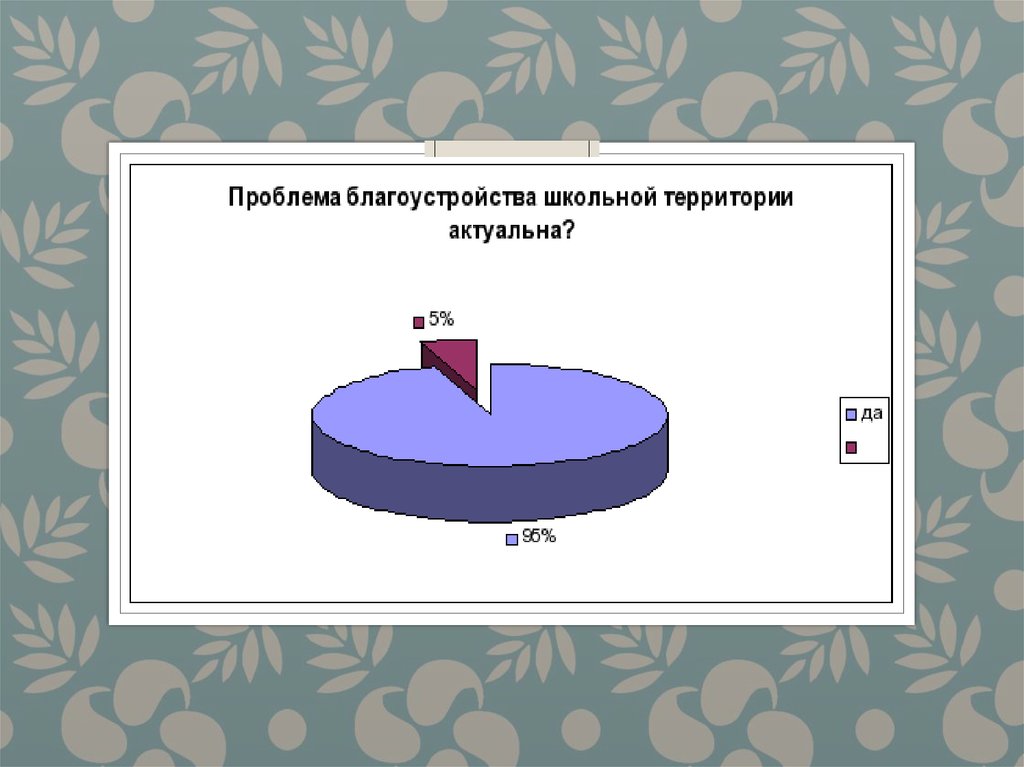 Проблема благоустройства школьной территории актуальна?

5%

95%

да